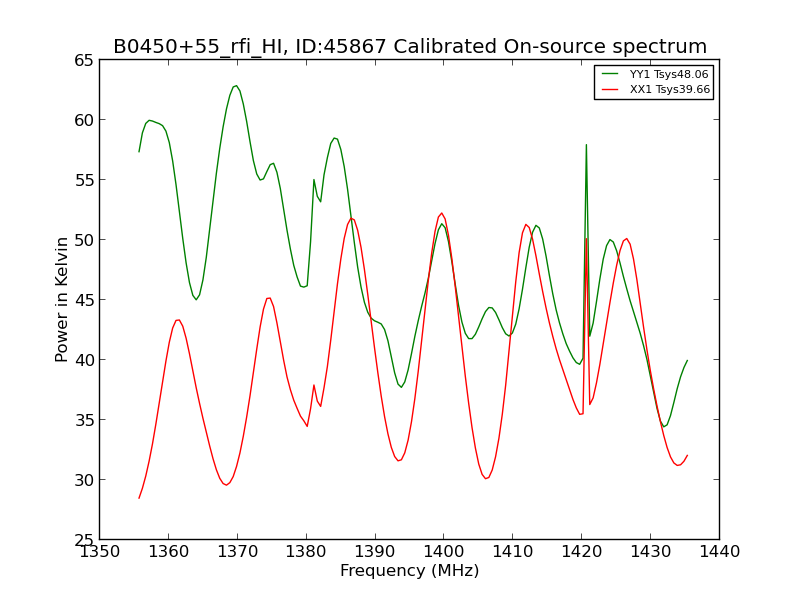 B0450+55_rfi_HI, ID:45867 Calibrated On-source spectrum

YY1 Tsys48.06
XX1 Tsys39.66

Power in Kelvin

65
60
55
50
45
40
35
30
25

1350 1360 1370 1380 1390 1400 1410 1420 1430 1440

Frequency (MHz)